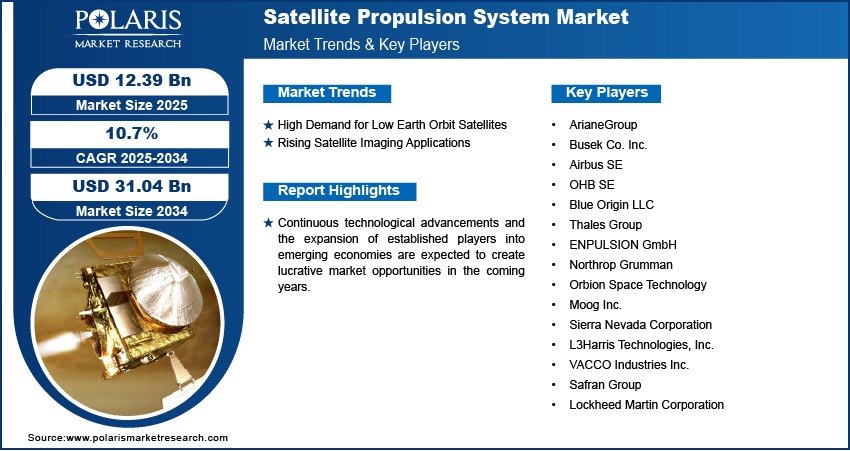 POLARIS
MARKET RESEARCH

Satellite Propulsion System Market
Market Trends & Key Players

USD 12.39 Bn
Market Size 2025

10.7%
CAGR 2025-2034

USD 31.04 Bn
Market Size 2034

Market Trends

★ High Demand for Low Earth Orbit Satellites
★ Rising Satellite Imaging Applications

Report Highlights

★ Continuous technological advancements and the expansion of established players into emerging economies are expected to create lucrative market opportunities in the coming years.

Key Players

• ArianeGroup
• Busek Co. Inc.
• Airbus SE
• OHB SE
• Blue Origin LLC
• Thales Group
• ENPULSION GmbH
• Northrop Grumman
• Orbion Space Technology
• Moog Inc.
• Sierra Nevada Corporation
• L3Harris Technologies, Inc.
• VACCO Industries Inc.
• Safran Group
• Lockheed Martin Corporation

Source:www.polarismarketresearch.com